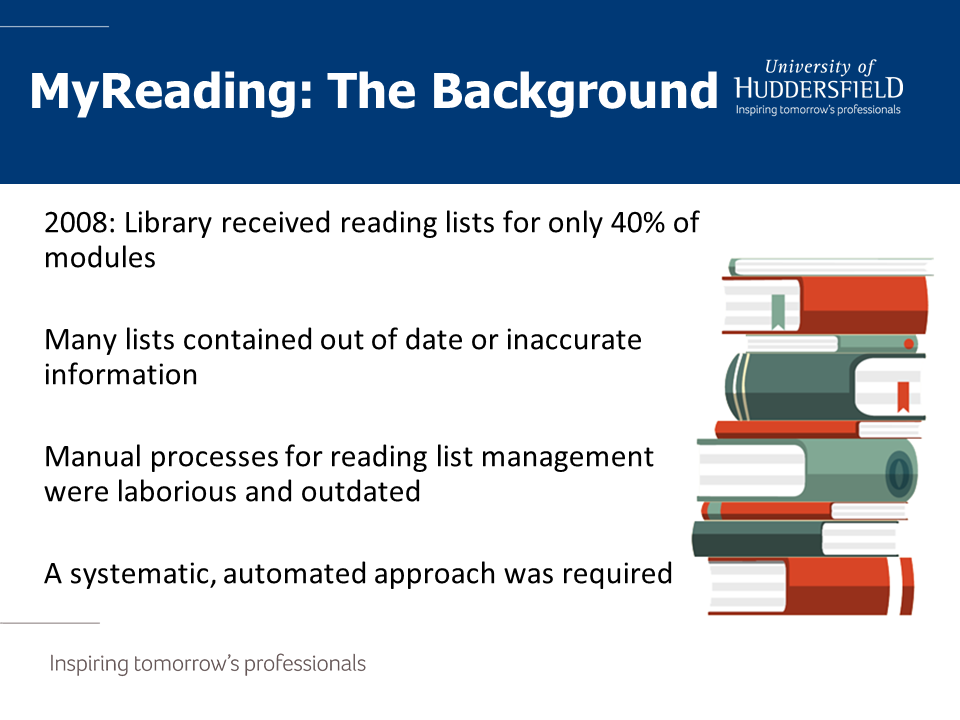 MyReading: The Background

University of
HUDDERSFIELD
Inspiring tomorrow's professionals

2008: Library received reading lists for only 40% of modules

Many lists contained out of date or inaccurate information

Manual processes for reading list management were laborious and outdated

A systematic, automated approach was required

Inspiring tomorrow's professionals